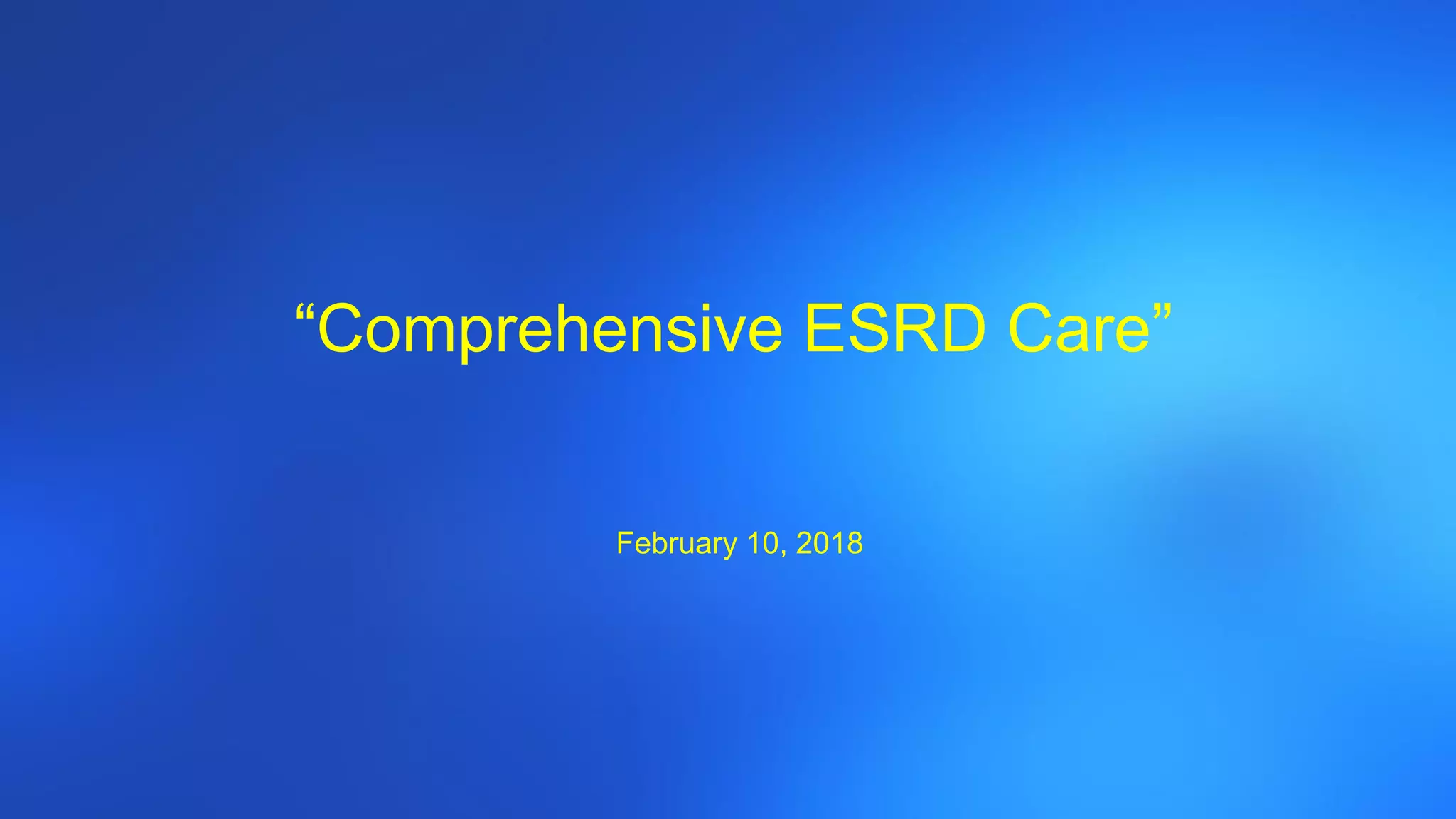 “Comprehensive ESRD Care”

February 10, 2018